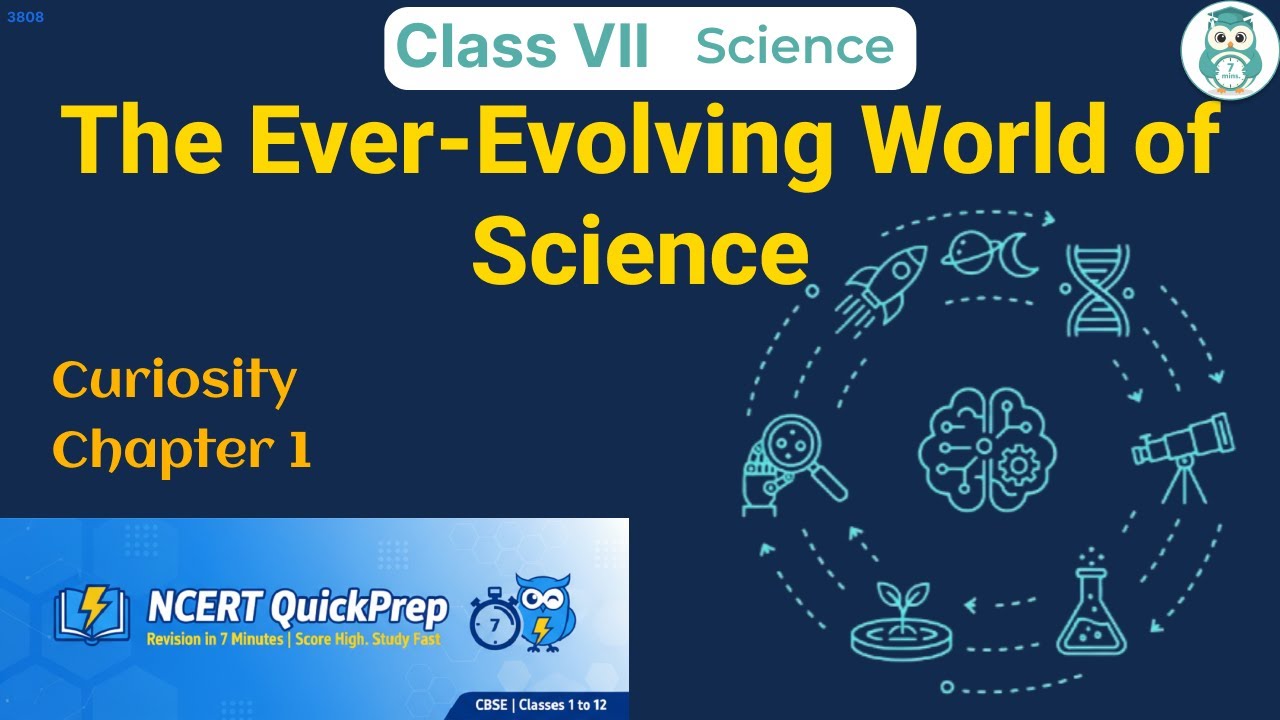 3808

Class VII Science

The Ever-Evolving World of Science

Curiosity
Chapter 1

NCERT QuickPrep
Revision in 7 Minutes | Score High. Study Fast

CBSE | Classes 1 to 12